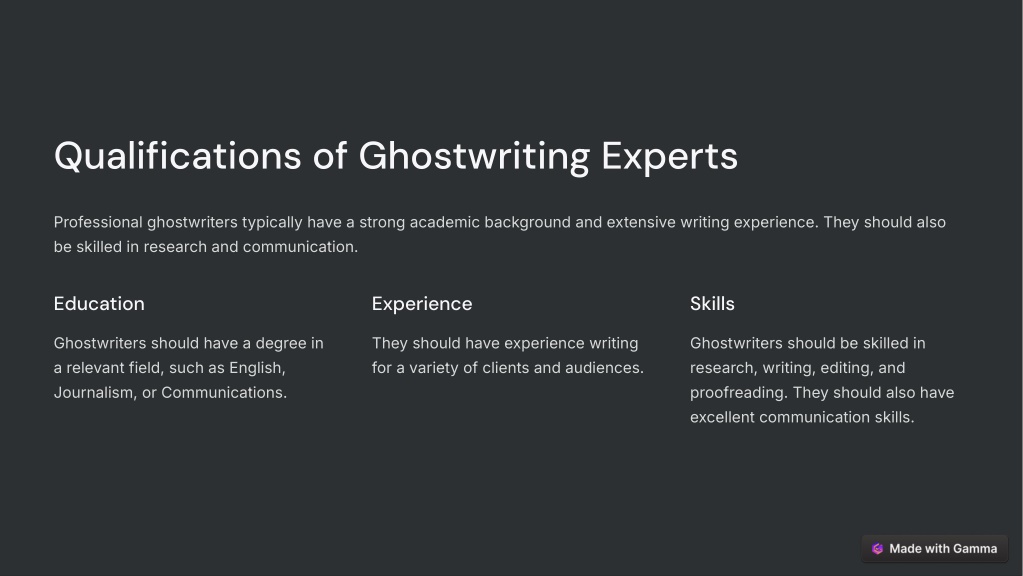 Qualifications of Ghostwriting Experts

Professional ghostwriters typically have a strong academic background and extensive writing experience. They should also be skilled in research and communication.

Education

Ghostwriters should have a degree in a relevant field, such as English, Journalism, or Communications.

Experience

They should have experience writing for a variety of clients and audiences.

Skills

Ghostwriters should be skilled in research, writing, editing, and proofreading. They should also have excellent communication skills.

Made with Gamma